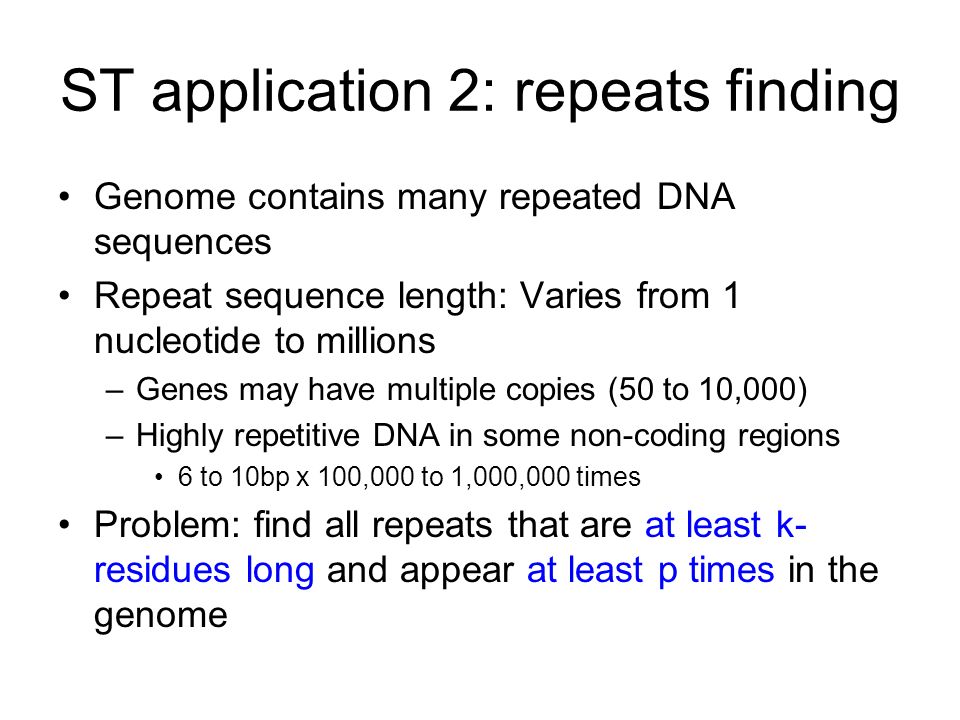 ST application 2: repeats finding

• Genome contains many repeated DNA sequences

• Repeat sequence length: Varies from 1 nucleotide to millions

– Genes may have multiple copies (50 to 10,000)

– Highly repetitive DNA in some non-coding regions

• 6 to 10bp x 100,000 to 1,000,000 times

• Problem: find all repeats that are at least k-residues long and appear at least p times in the genome